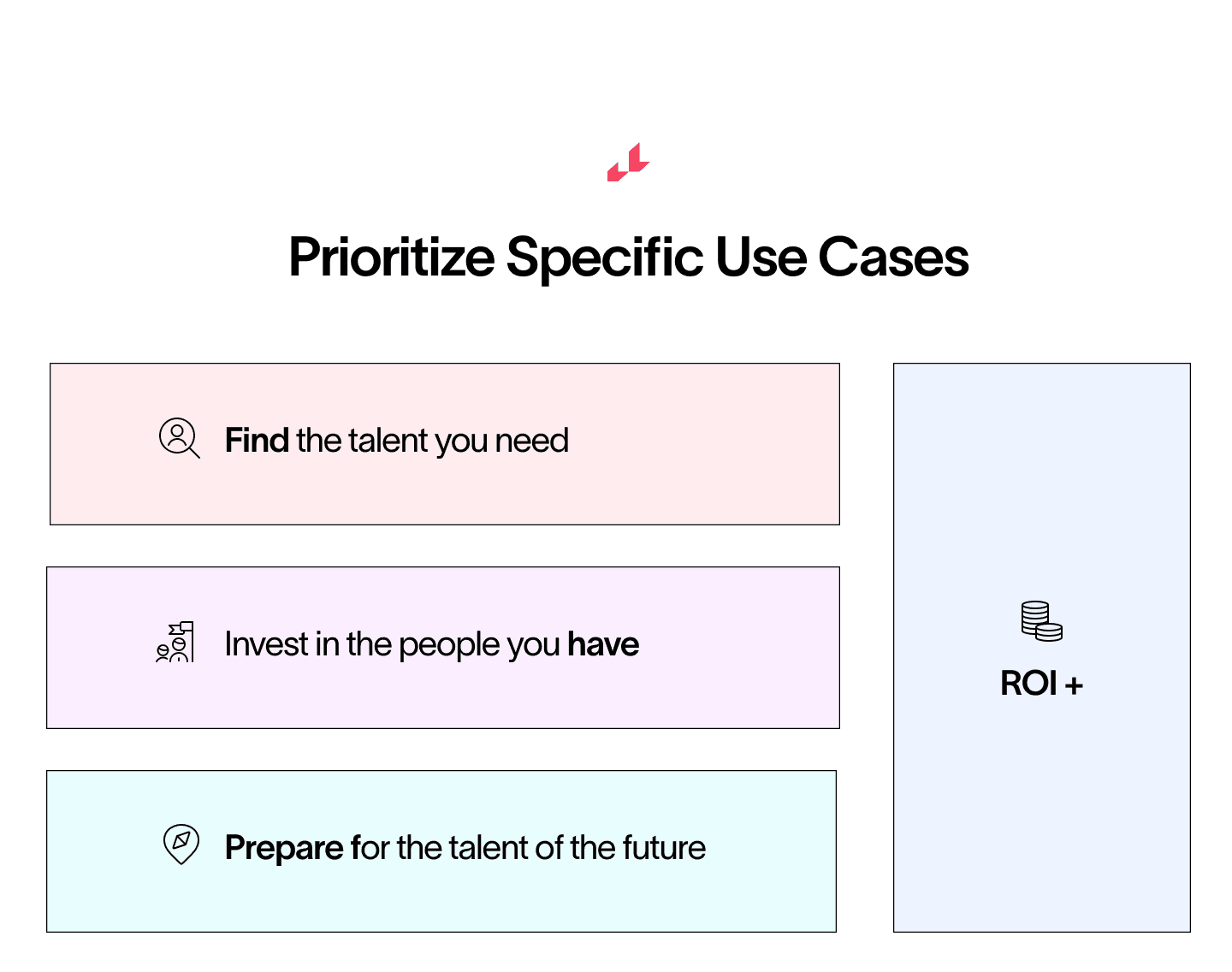 Prioritize Specific Use Cases

Find the talent you need

Invest in the people you have

Prepare for the talent of the future

ROI +